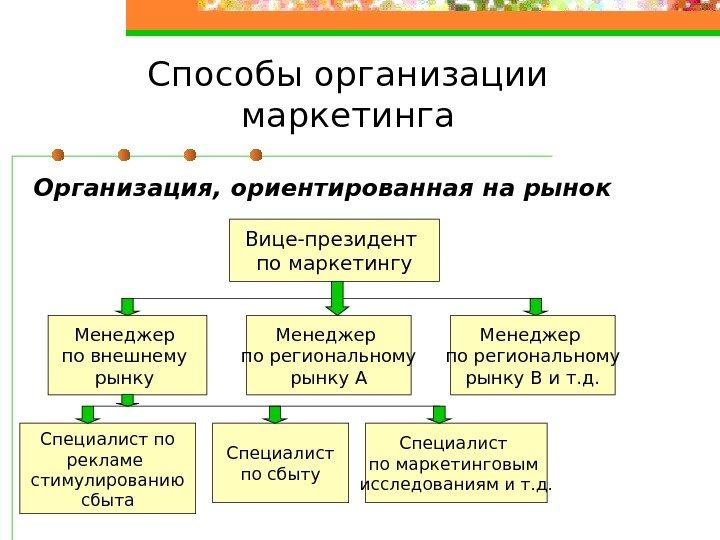 Способы организации маркетинга

Организация, ориентированная на рынок

Вице-президент по маркетингу

Менеджер по внешнему рынку

Менеджер по региональному рынку А

Менеджер по региональному рынку В и т.д.

Специалист по рекламе стимулированию сбыта

Специалист по сбыту

Специалист по маркетинговым исследованиям и т.д.